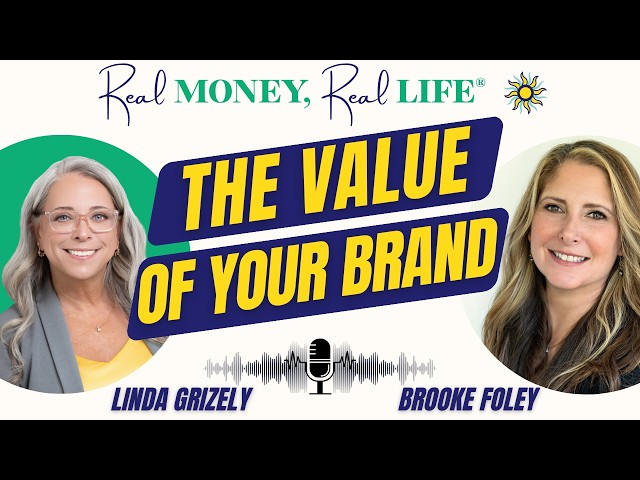 Real MONEY, Real LIFE®

THE VALUE OF YOUR BRAND

LINDA GRIZELY

BROOKE FOLEY